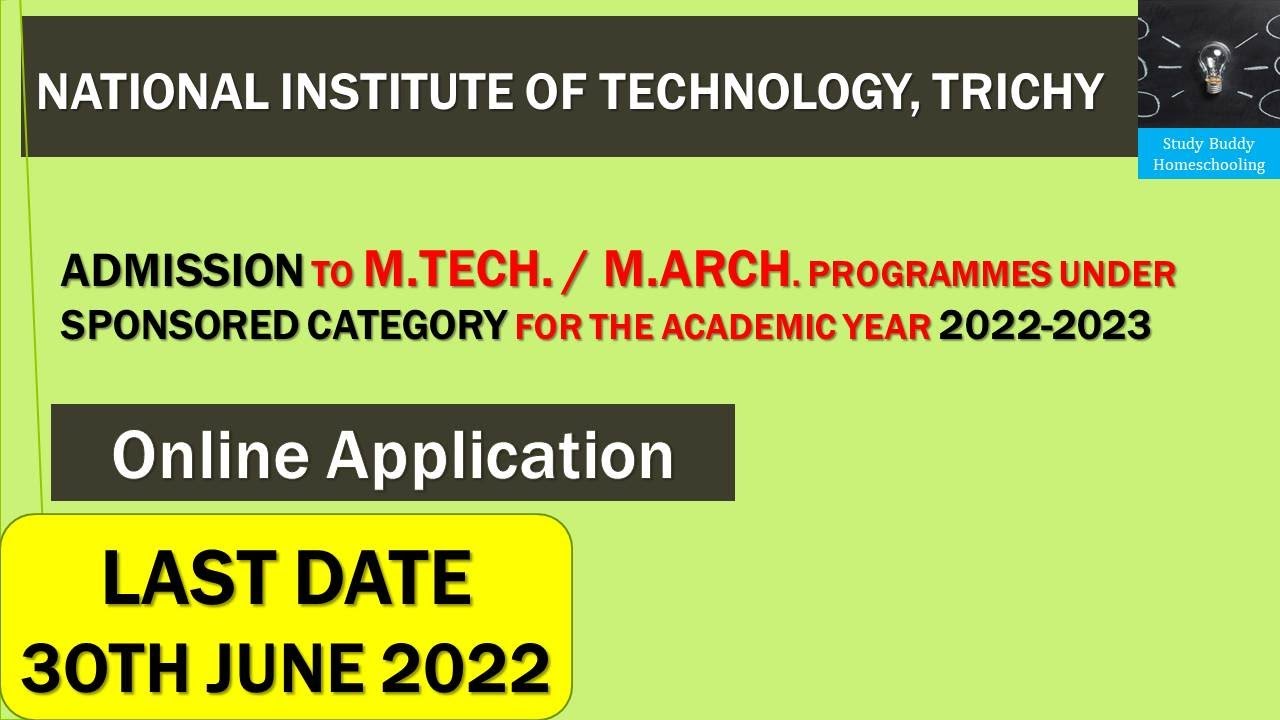 NATIONAL INSTITUTE OF TECHNOLOGY, TRICHY

Study Buddy Homeschooling

ADMISSION TO M.TECH. / M.ARCH. PROGRAMMES UNDER SPONSORED CATEGORY FOR THE ACADEMIC YEAR 2022-2023

Online Application

LAST DATE
30TH JUNE 2022